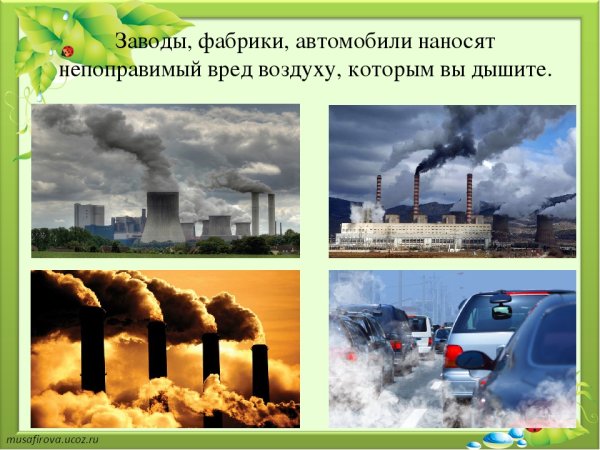 Заводы, фабрики, автомобили наносят непоправимый вред воздуху, которым вы дышите.

musafirova.ucoz.ru